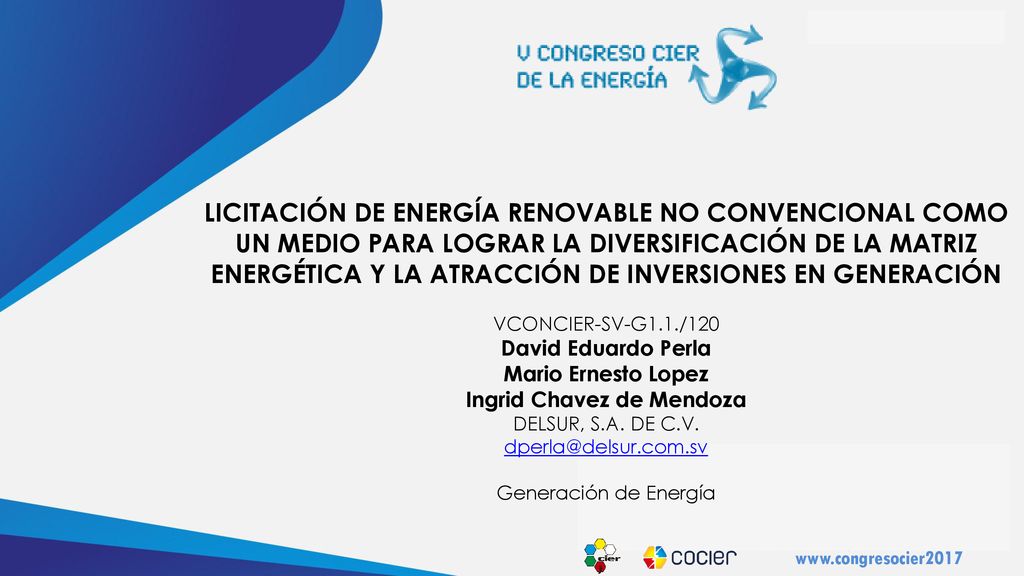 V CONGRESO CIER
DE LA ENERGÍA

LICITACIÓN DE ENERGÍA RENOVABLE NO CONVENCIONAL COMO UN MEDIO PARA LOGRAR LA DIVERSIFICACIÓN DE LA MATRIZ ENERGÉTICA Y LA ATRACCIÓN DE INVERSIONES EN GENERACIÓN

VCONCIER-SV-G1.1./120
David Eduardo Perla
Mario Ernesto Lopez
Ingrid Chavez de Mendoza
DELSUR, S.A. DE C.V.
dperla@delsur.com.sv

Generación de Energía

cier

cocier

www.congresocier2017